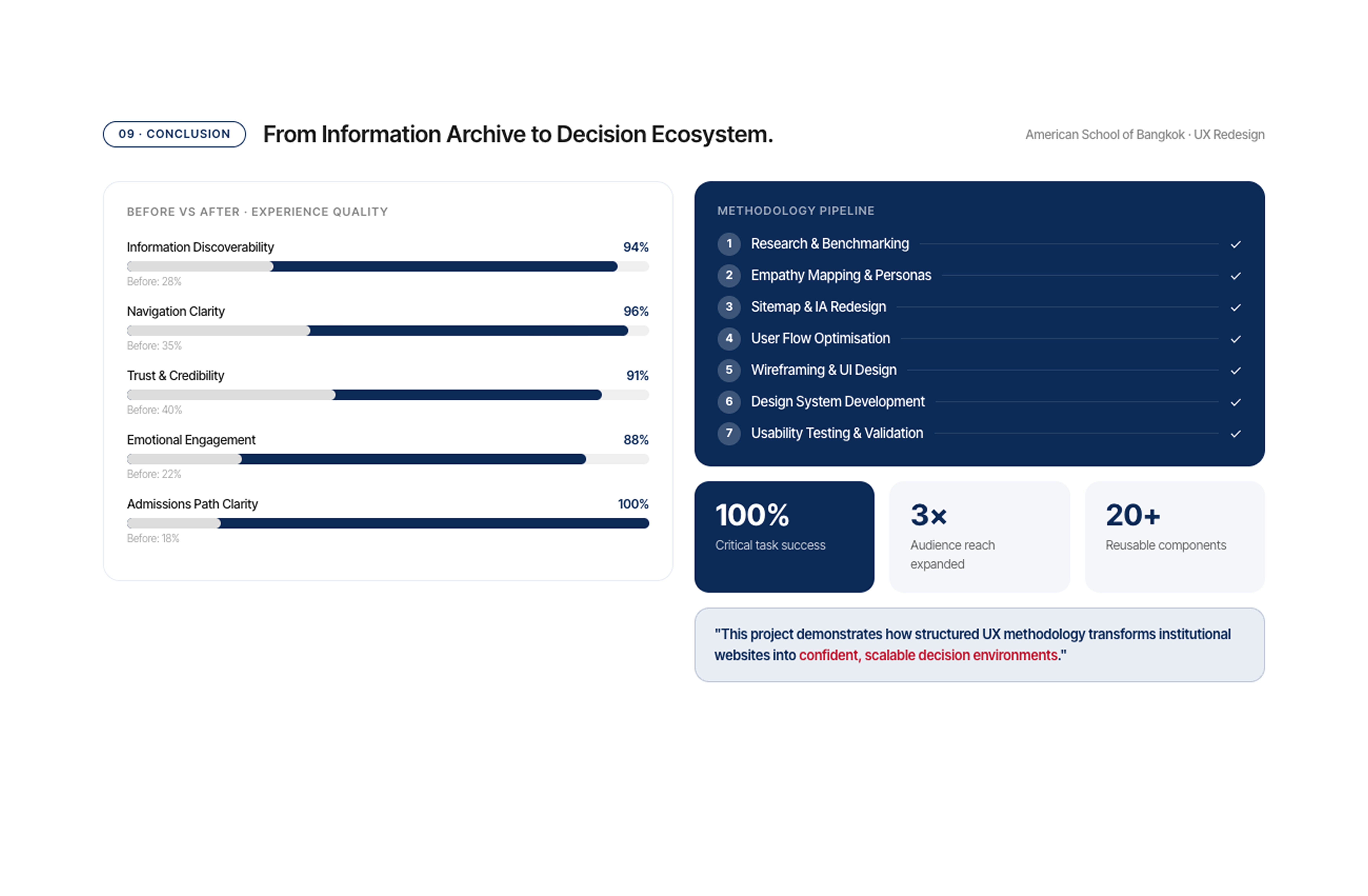 09 · CONCLUSION

From Information Archive to Decision Ecosystem.

American School of Bangkok · UX Redesign

BEFORE VS AFTER · EXPERIENCE QUALITY

Information Discoverability 94%
Before: 28%

Navigation Clarity 96%
Before: 35%

Trust & Credibility 91%
Before: 40%

Emotional Engagement 88%
Before: 22%

Admissions Path Clarity 100%
Before: 18%

METHODOLOGY PIPELINE

1 Research & Benchmarking ✓
2 Empathy Mapping & Personas ✓
3 Sitemap & IA Redesign ✓
4 User Flow Optimisation ✓
5 Wireframing & UI Design ✓
6 Design System Development ✓
7 Usability Testing & Validation ✓

100%
Critical task success

3×
Audience reach expanded

20+
Reusable components

"This project demonstrates how structured UX methodology transforms institutional websites into confident, scalable decision environments."